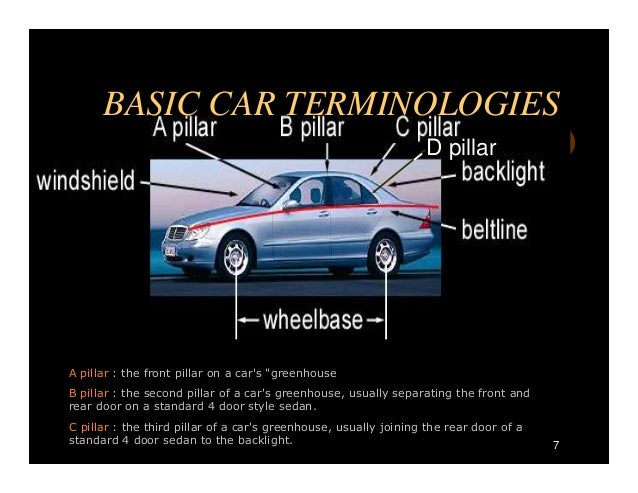 BASIC CAR TERMINOLOGIES

A pillar

B pillar

C pillar

D pillar

windshield

backlight

beltline

wheelbase

A pillar : the front pillar on a car's "greenhouse

B pillar : the second pillar of a car's greenhouse, usually separating the front and rear door on a standard 4 door style sedan.

C pillar : the third pillar of a car's greenhouse, usually joining the rear door of a standard 4 door sedan to the backlight.

7